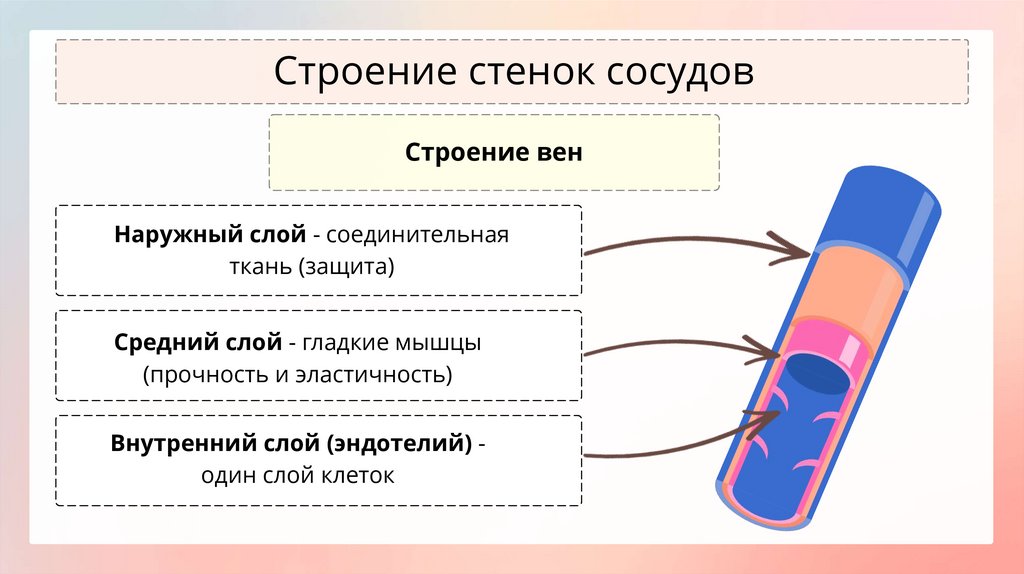 Строение стенок сосудов

Строение вен

Наружный слой - соединительная ткань (защита)

Средний слой - гладкие мышцы (прочность и эластичность)

Внутренний слой (эндотелий) - один слой клеток